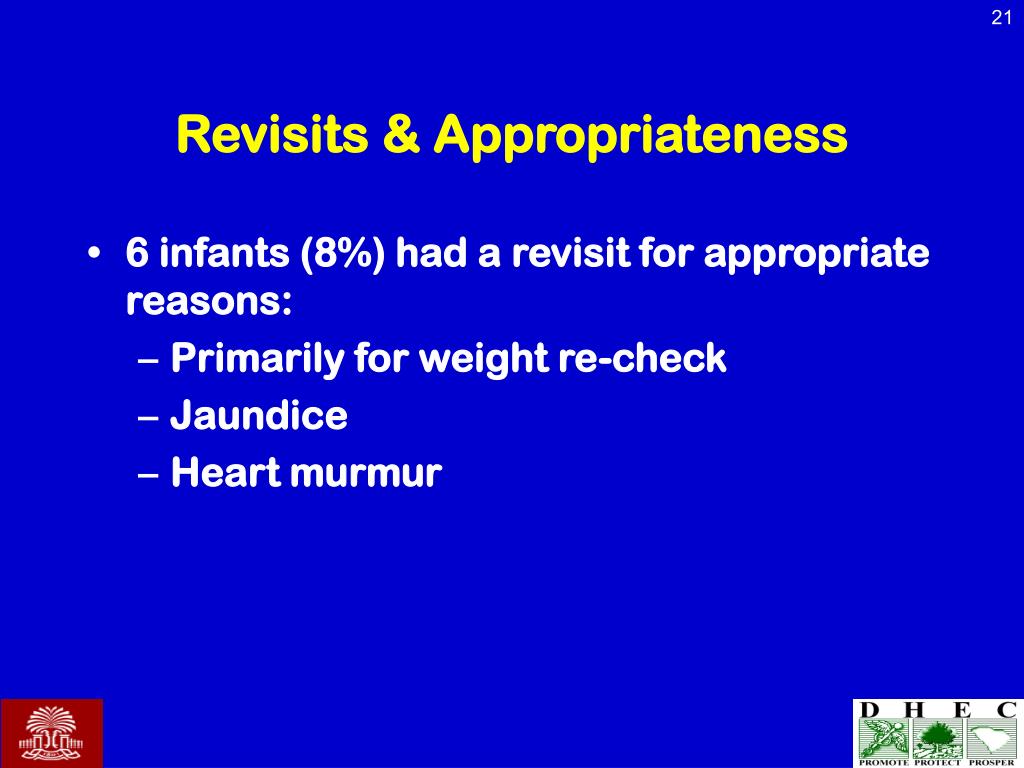 21

Revisits & Appropriateness

• 6 infants (8%) had a revisit for appropriate reasons:
  – Primarily for weight re-check
  – Jaundice
  – Heart murmur

D H E C
PROMOTE PROTECT PROSPER